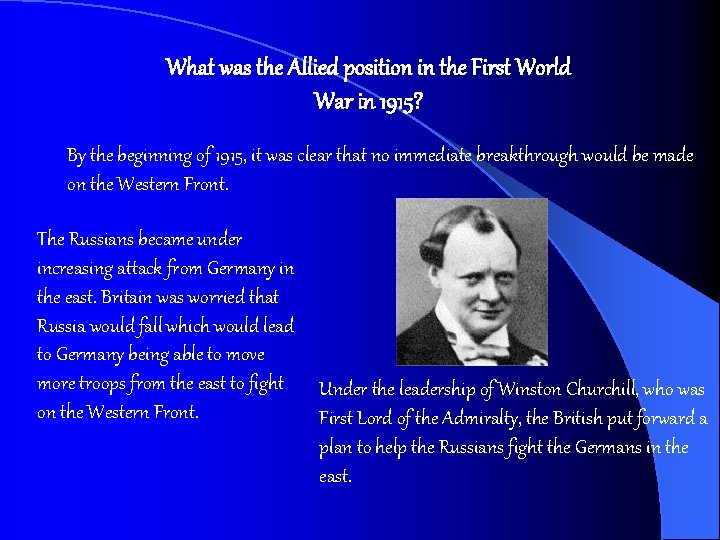 What was the Allied position in the First World War in 1915?

By the beginning of 1915, it was clear that no immediate breakthrough would be made on the Western Front.

The Russians became under increasing attack from Germany in the east. Britain was worried that Russia would fall which would lead to Germany being able to move more troops from the east to fight on the Western Front.

Under the leadership of Winston Churchill, who was First Lord of the Admiralty, the British put forward a plan to help the Russians fight the Germans in the east.